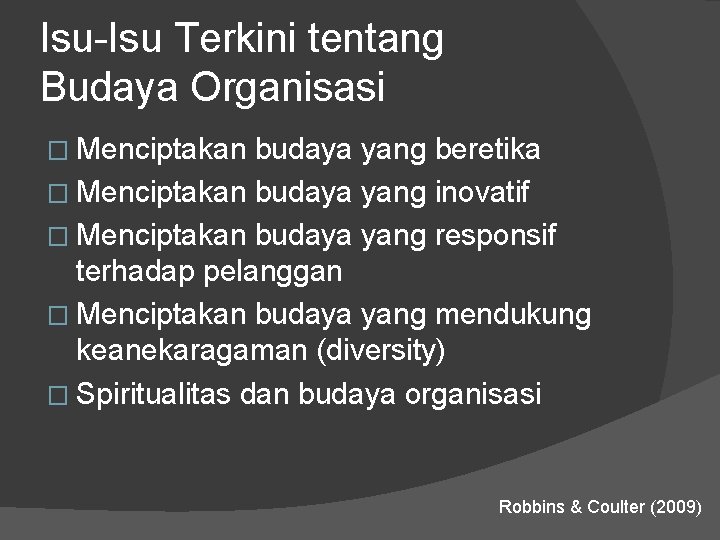 Isu-Isu Terkini tentang Budaya Organisasi

□ Menciptakan budaya yang beretika
□ Menciptakan budaya yang inovatif
□ Menciptakan budaya yang responsif terhadap pelanggan
□ Menciptakan budaya yang mendukung keanekaragaman (diversity)
□ Spiritualitas dan budaya organisasi

Robbins & Coulter (2009)